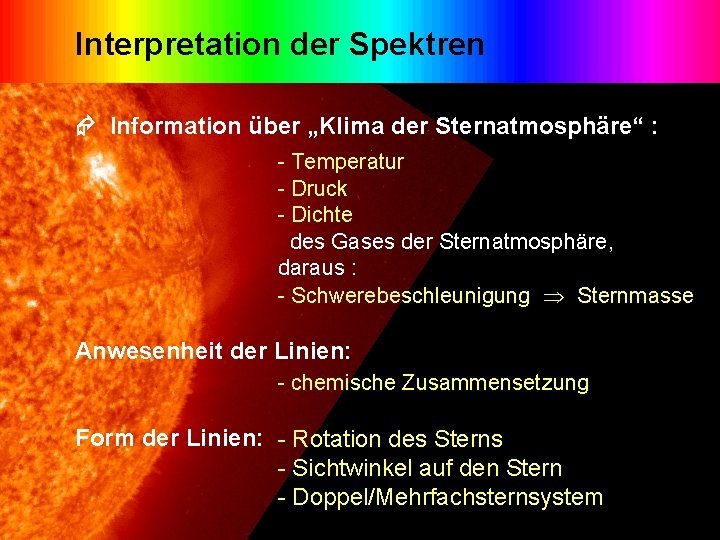 Interpretation der Spektren

Information über „Klima der Sternatmosphäre“ :

- Temperatur
- Druck
- Dichte
des Gases der Sternatmosphäre,
daraus :
- Schwerebeschleunigung $\Rightarrow$ Sternmasse

Anwesenheit der Linien:
- chemische Zusammensetzung

Form der Linien:
- Rotation des Sterns
- Sichtwinkel auf den Stern
- Doppel/Mehrfachsternsystem